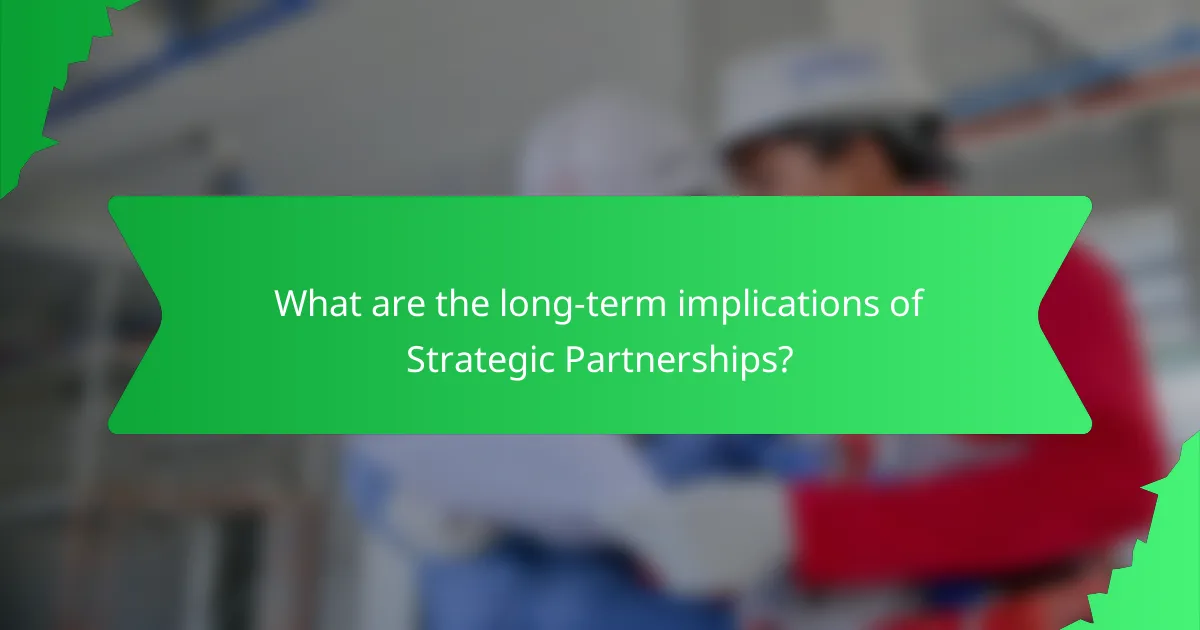 What are the long-term implications of Strategic Partnerships?